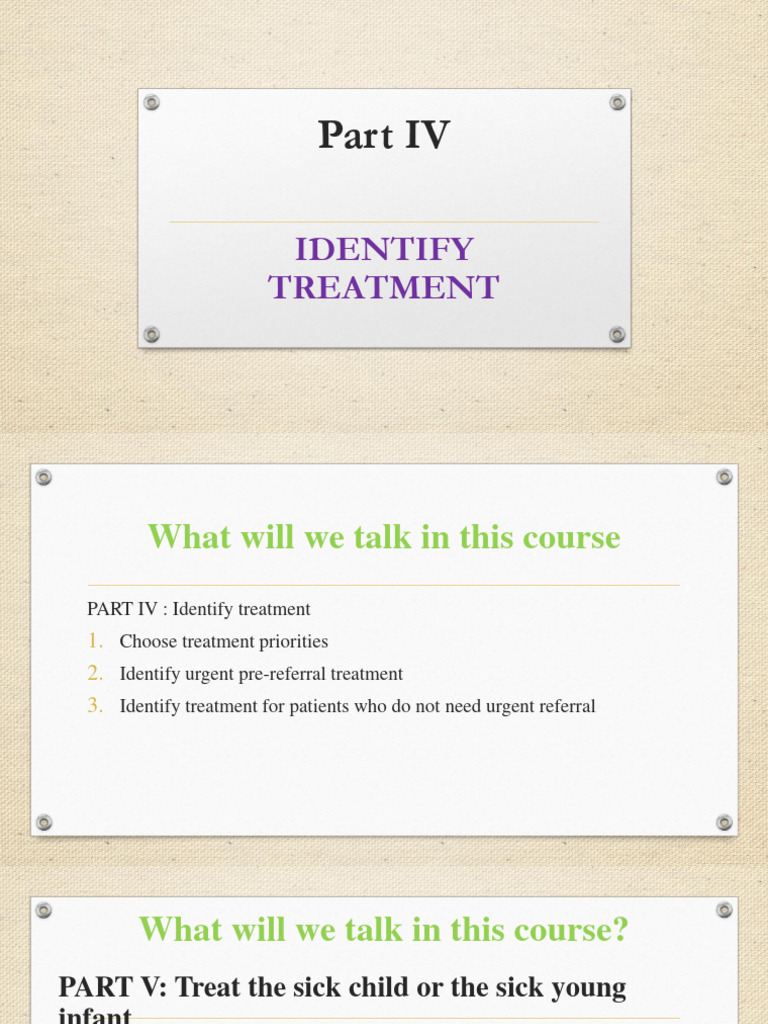 Part IV

IDENTIFY TREATMENT

What will we talk in this course

PART IV : Identify treatment

1. Choose treatment priorities
2. Identify urgent pre-referral treatment
3. Identify treatment for patients who do not need urgent referral

What will we talk in this course?

PART V: Treat the sick child or the sick young infant